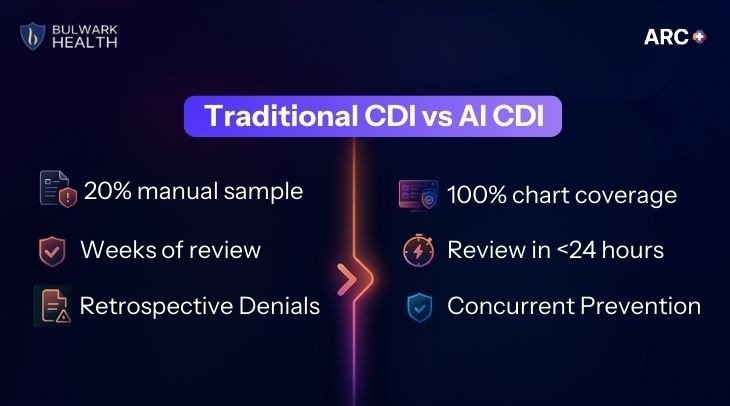 BULWARK
HEALTH

ARC

Traditional CDI vs AI CDI

20% manual sample

Weeks of review

Retrospective Denials

100% chart coverage

Review in <24 hours

Concurrent Prevention